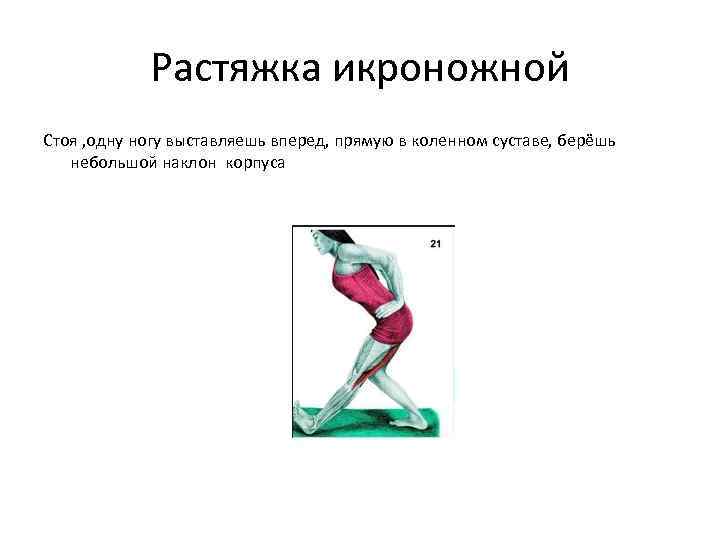 Растяжка икроножной

Стоя ,одну ногу выставляешь вперед, прямую в коленном суставе, берёшь небольшой наклон корпуса

21